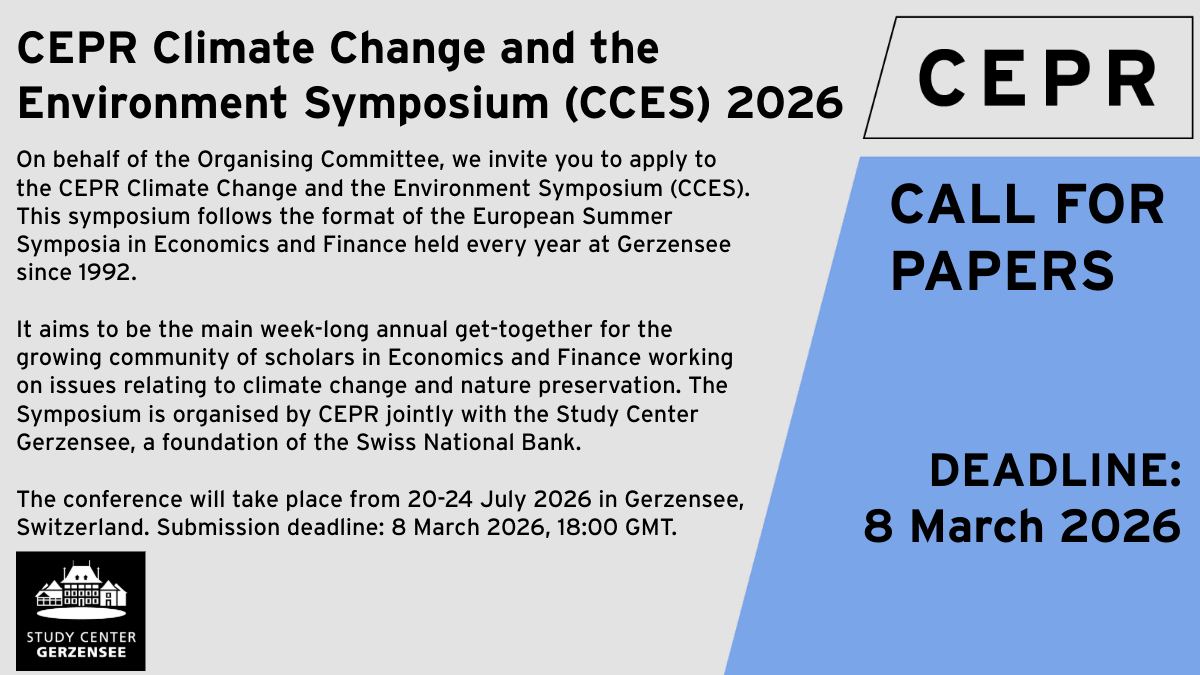 CEPR Climate Change and the Environment Symposium (CCES) 2026

On behalf of the Organising Committee, we invite you to apply to the CEPR Climate Change and the Environment Symposium (CCES). This symposium follows the format of the European Summer Symposia in Economics and Finance held every year at Gerzensee since 1992.

It aims to be the main week-long annual get-together for the growing community of scholars in Economics and Finance working on issues relating to climate change and nature preservation. The Symposium is organised by CEPR jointly with the Study Center Gerzensee, a foundation of the Swiss National Bank.

The conference will take place from 20-24 July 2026 in Gerzensee, Switzerland. Submission deadline: 8 March 2026, 18:00 GMT.

STUDY CENTER GERZENSEE

CEPR

CALL FOR PAPERS

DEADLINE: 8 March 2026